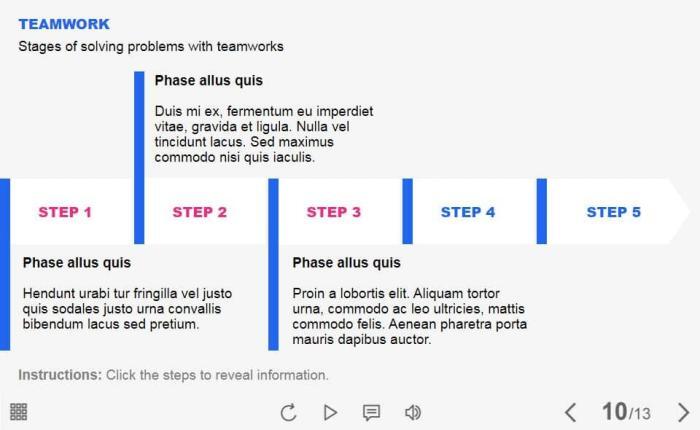 TEAMWORK
Stages of solving problems with teamworks

Phase allus quis

Duis mi ex, fermentum eu imperdiet vitae, gravida et ligula. Nulla vel tincidunt lacus. Sed maximus commodo nisi quis iaculis.

STEP 1

STEP 2

STEP 3

STEP 4

STEP 5

Phase allus quis

Hendunt urabi tur fringilla vel justo quis sodales justo urna convallis bibendum lacus sed pretium.

Phase allus quis

Proin a lobortis elit. Aliquam tortor urna, commodo ac leo ultricies, mattis commodo felis. Aenean pharetra porta mauris dapibus auctor.

Instructions: Click the steps to reveal information.

10/13